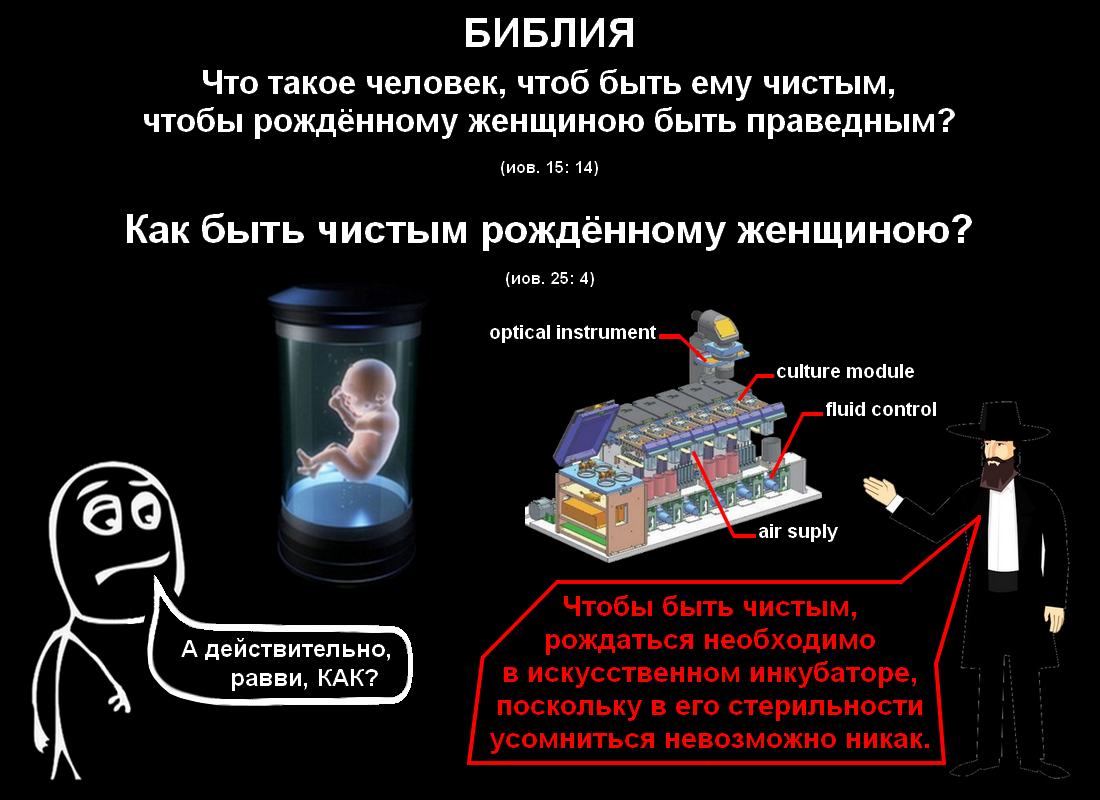 БИБЛИЯ

Что такое человек, чтоб быть ему чистым, чтобы рождённому женщиною быть праведным?

(иов. 15: 14)

Как быть чистым рождённому женщиною?

(иов. 25: 4)

optical instrument

culture module

fluid control

air suply

А действительно, равви, КАК?

Чтобы быть чистым, рождаться необходимо в искусственном инкубаторе, поскольку в его стерильности усомниться невозможно никак.